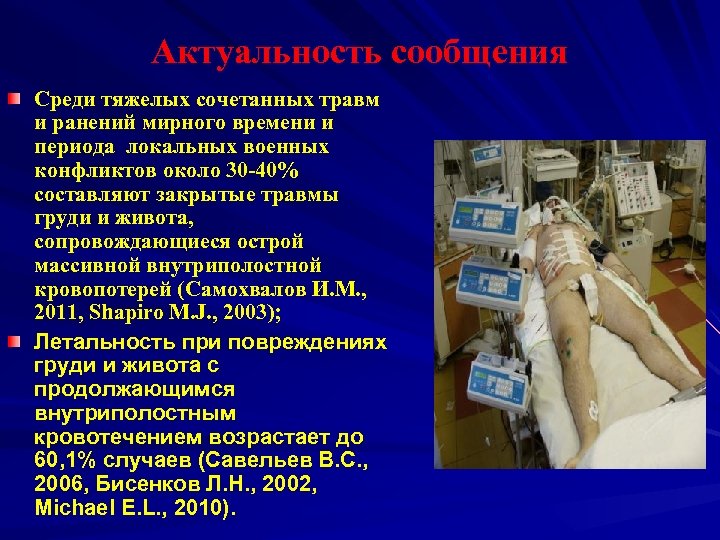 Актуальность сообщения

Среди тяжелых сочетанных травм и ранений мирного времени и периода  локальных военных конфликтов около 30-40% составляют закрытые травмы груди и живота, сопровождающиеся острой массивной внутриполостной кровопотерей (Самохвалов И.М., 2011, Shapiro M.J., 2003);

Летальность при повреждениях груди и живота с продолжающимся внутриполостным кровотечением возрастает до 60,1% случаев (Савельев В.С., 2006, Бисенков Л.Н., 2002, Michael E.L., 2010).